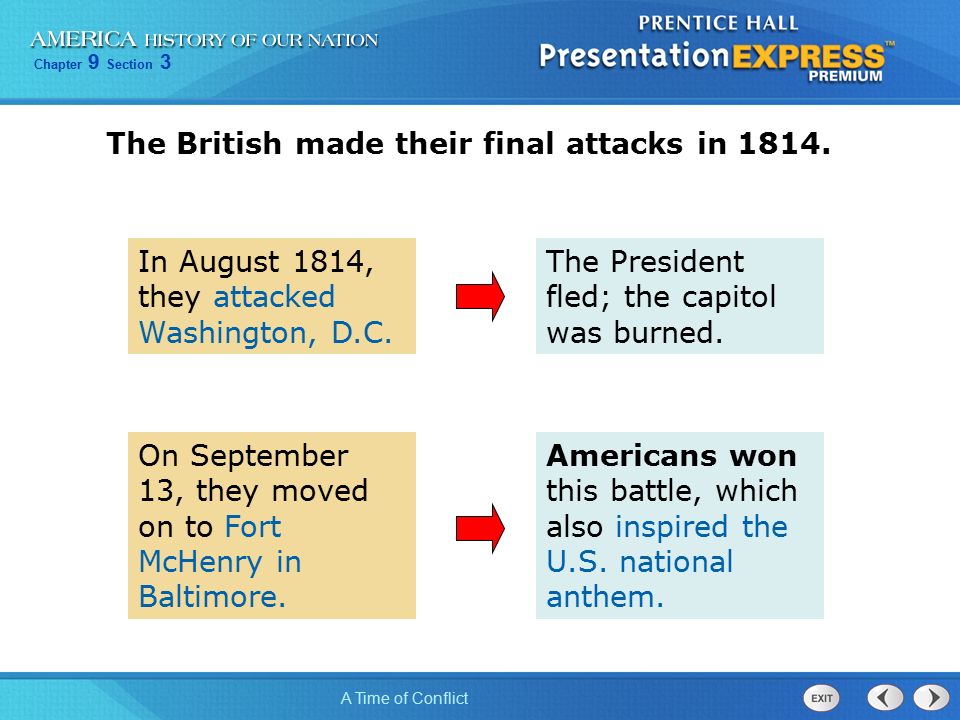 AMERICA HISTORY OF OUR NATION
Chapter 9 Section 3

PRENTICE HALL
PresentationEXPRESS™
PREMIUM

The British made their final attacks in 1814.

In August 1814, they attacked Washington, D.C.

The President fled; the capitol was burned.

On September 13, they moved on to Fort McHenry in Baltimore.

Americans won this battle, which also inspired the U.S. national anthem.

A Time of Conflict

EXIT